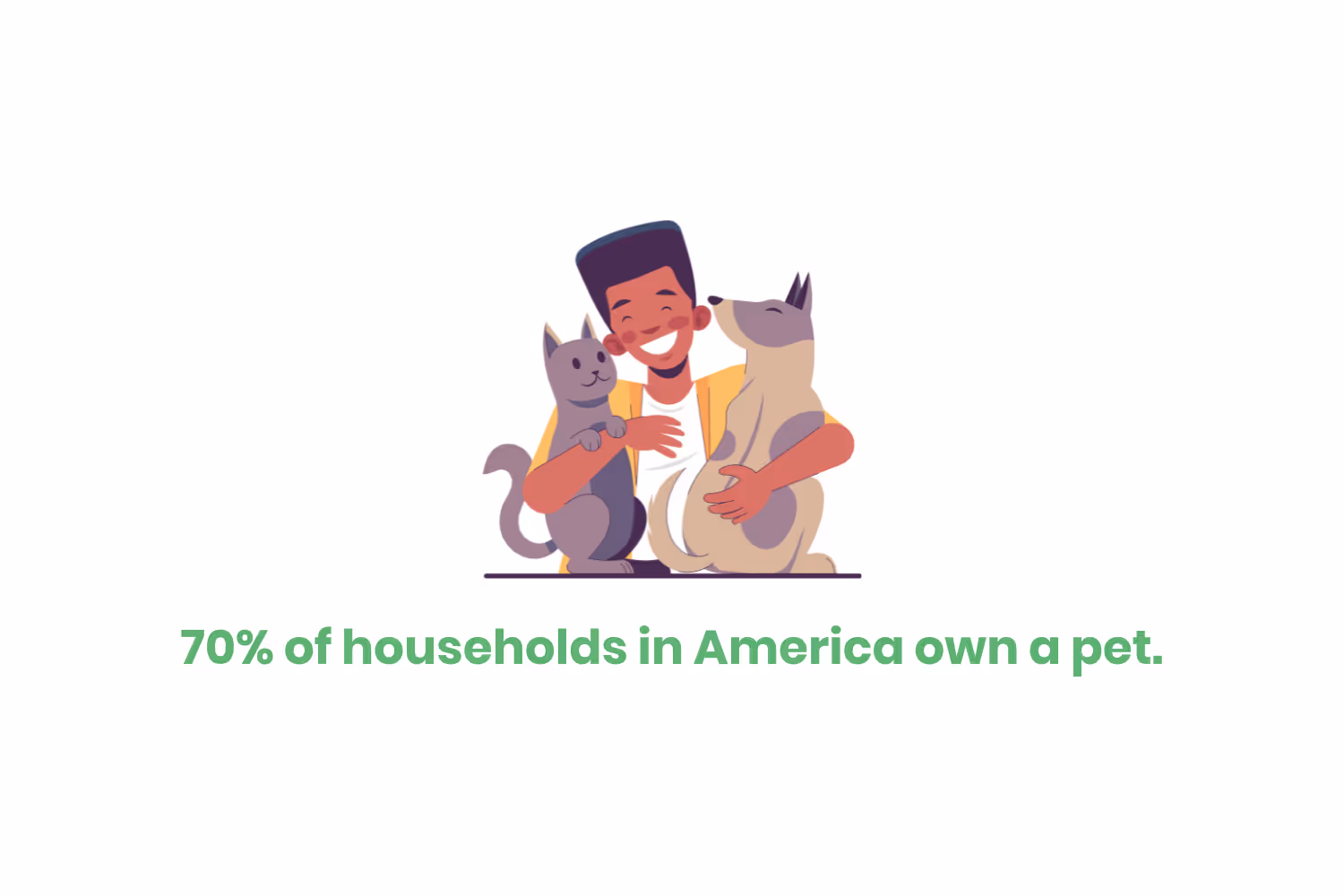 70% of households in America own a pet.